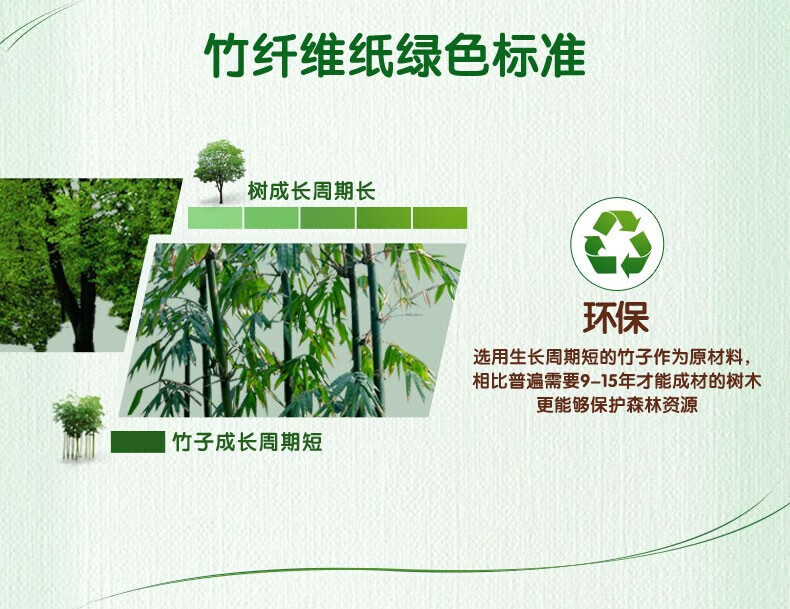 竹纤维纸绿色标准

树成长周期长

竹子成长周期短

环保

选用生长周期短的竹子作为原材料，相比普遍需要9-15年才能成材的树木更能够保护森林资源